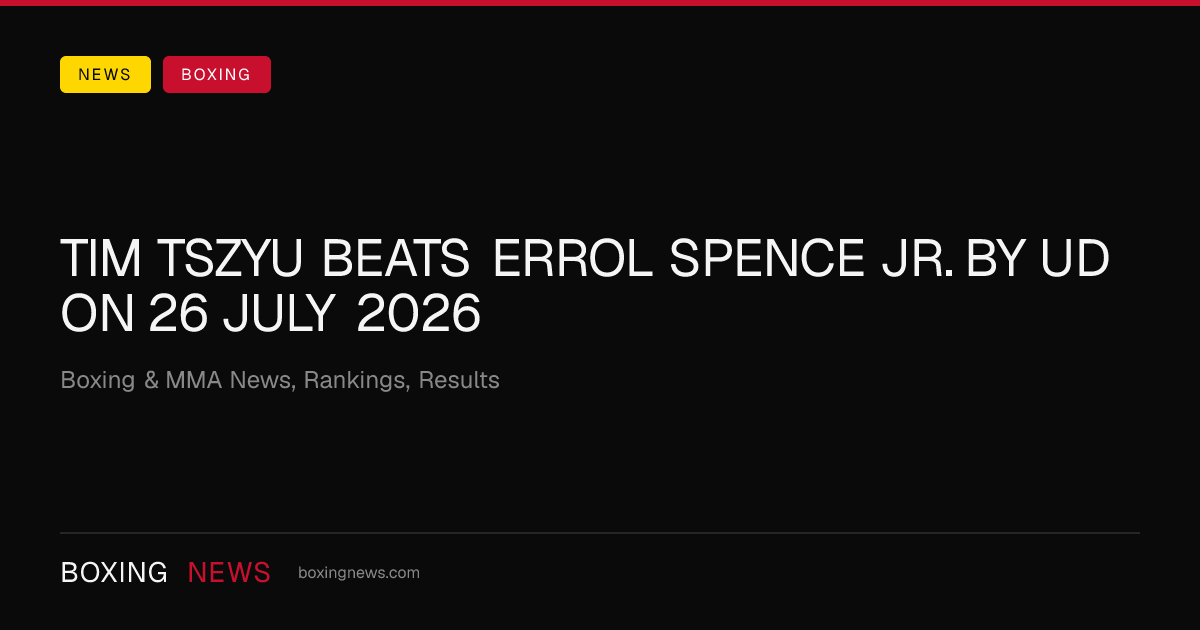 NEWS BOXING

TIM TSZYU BEATS ERROL SPENCE JR. BY UD ON 26 JULY 2026

Boxing & MMA News, Rankings, Results

BOXING NEWS boxingnews.com